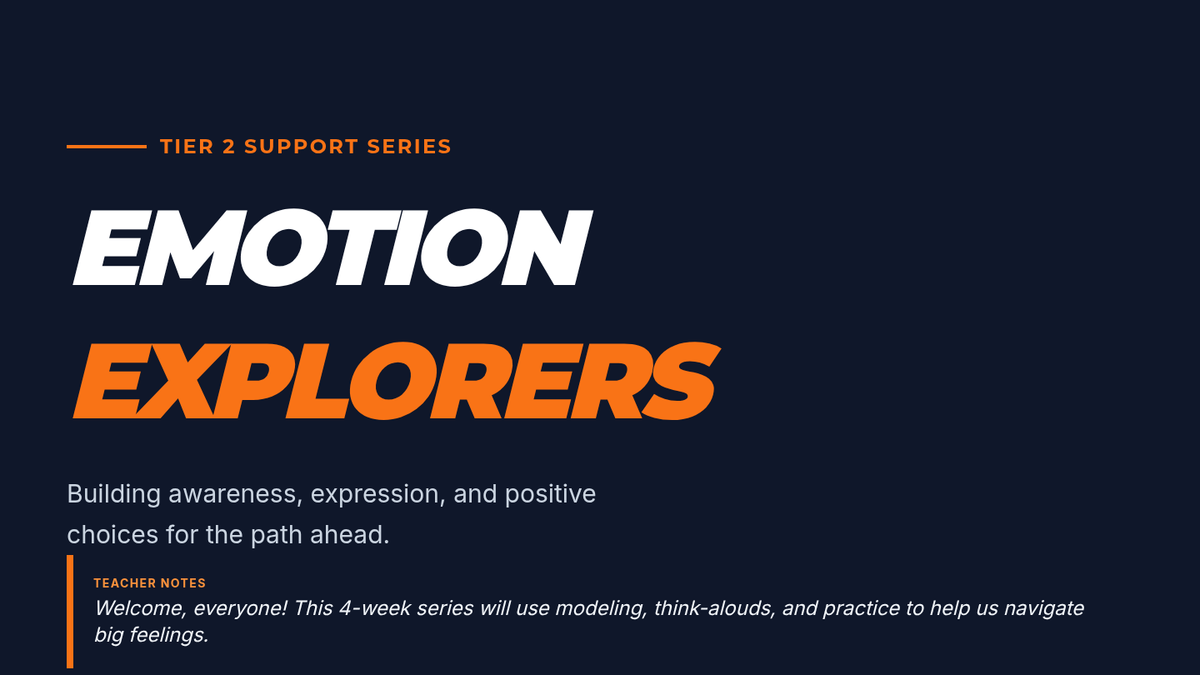 TIER 2 SUPPORT SERIES

EMOTION EXPLORERS

Building awareness, expression, and positive choices for the path ahead.

TEACHER NOTES

Welcome, everyone! This 4-week series will use modeling, think-alouds, and practice to help us navigate big feelings.